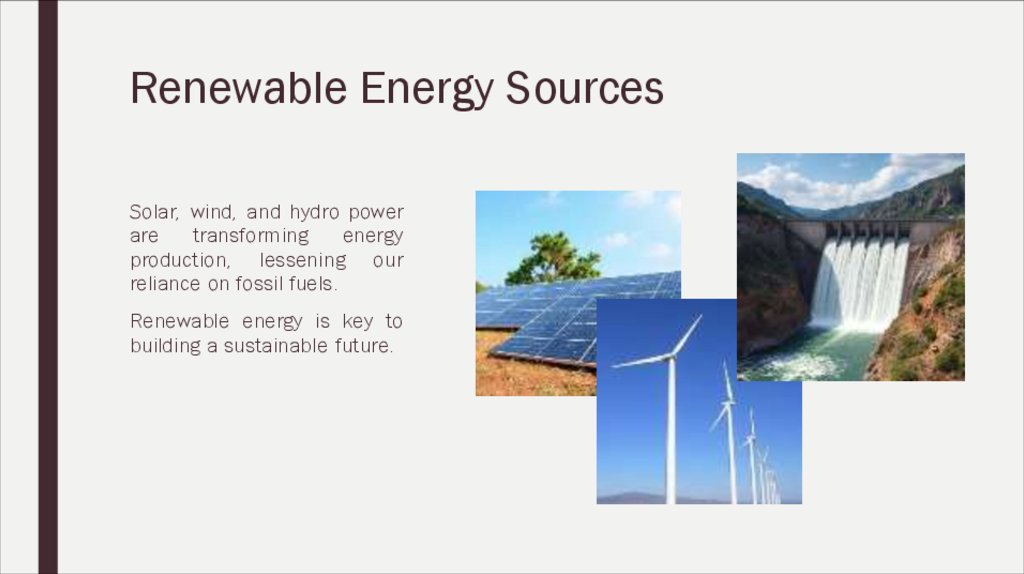 Renewable Energy Sources

Solar, wind, and hydro power are transforming energy production, lessening our reliance on fossil fuels.

Renewable energy is key to building a sustainable future.